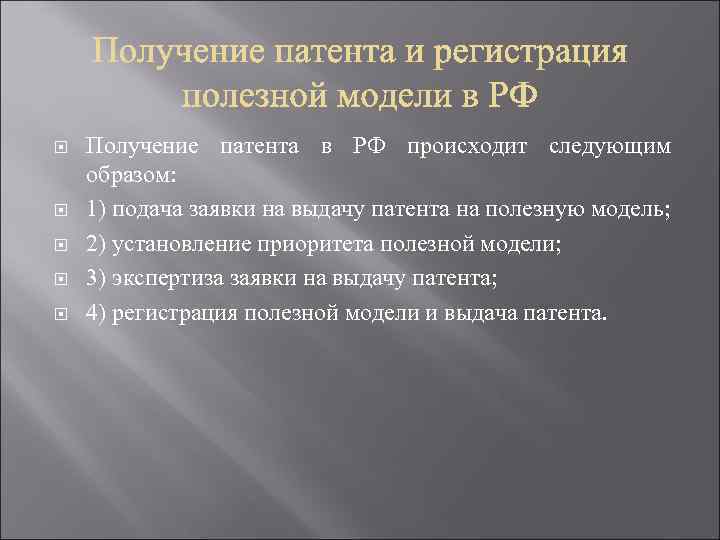 Получение патента и регистрация полезной модели в РФ

Получение патента в РФ происходит следующим образом:

1) подача заявки на выдачу патента на полезную модель;

2) установление приоритета полезной модели;

3) экспертиза заявки на выдачу патента;

4) регистрация полезной модели и выдача патента.